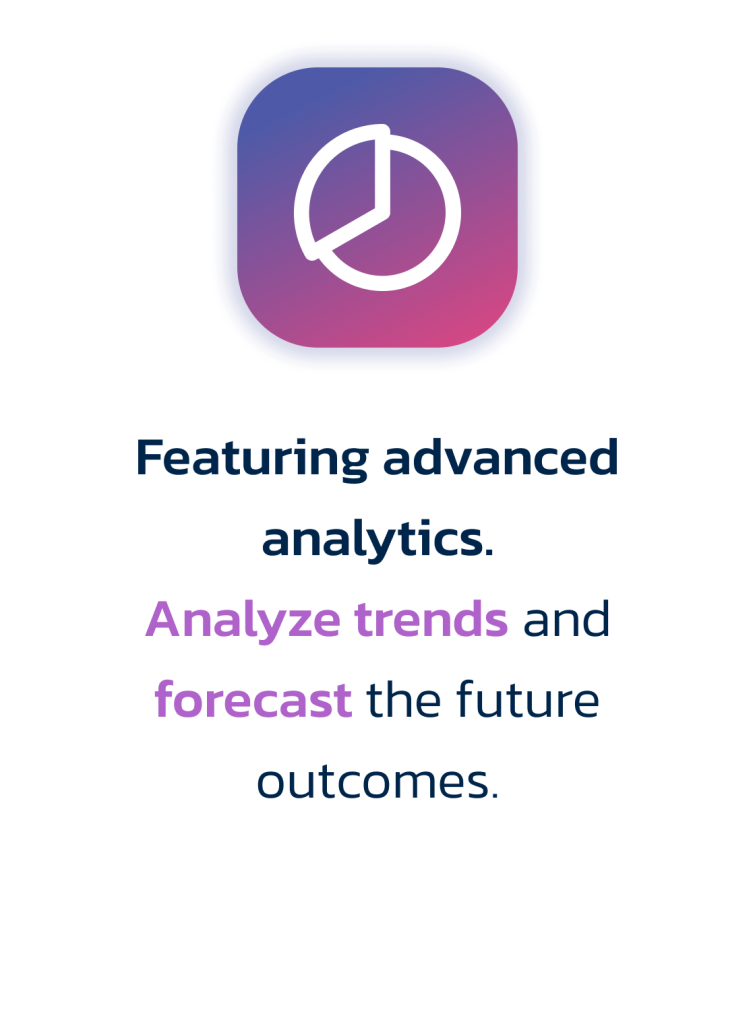 Featuring advanced analytics.
Analyze trends and forecast the future outcomes.